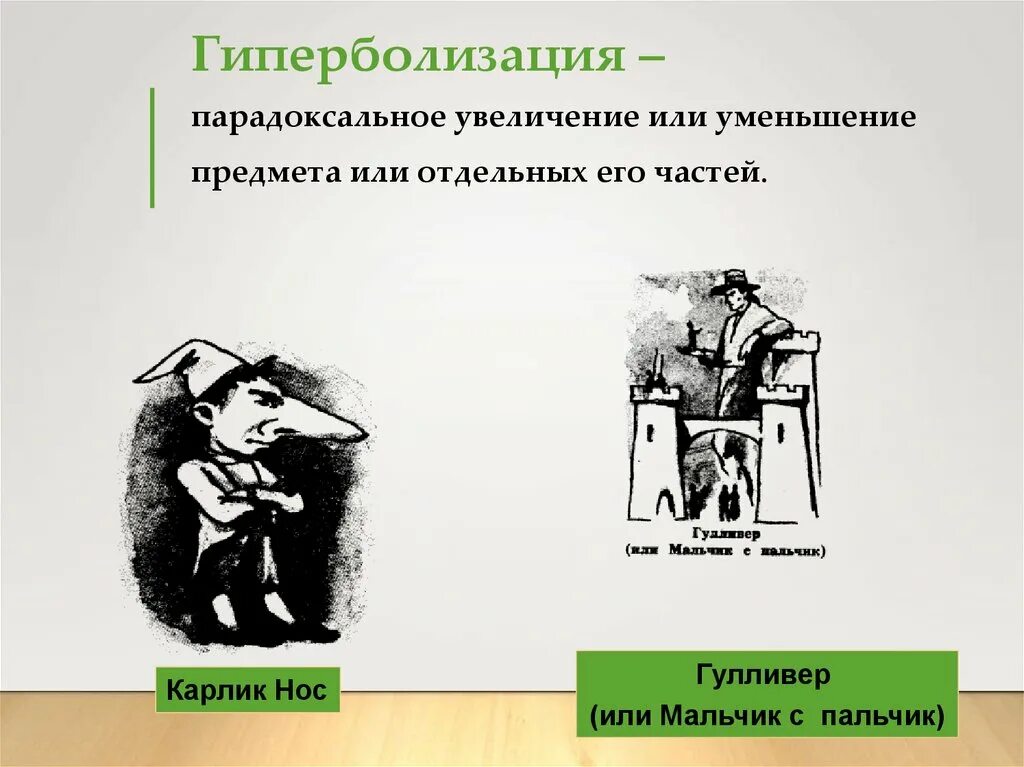 Гиперболизация –

парадоксальное увеличение или уменьшение предмета или отдельных его частей.

Гулливер
(или Мальчик с пальчик)

Карлик Нос

Гулливер
(или Мальчик с пальчик)